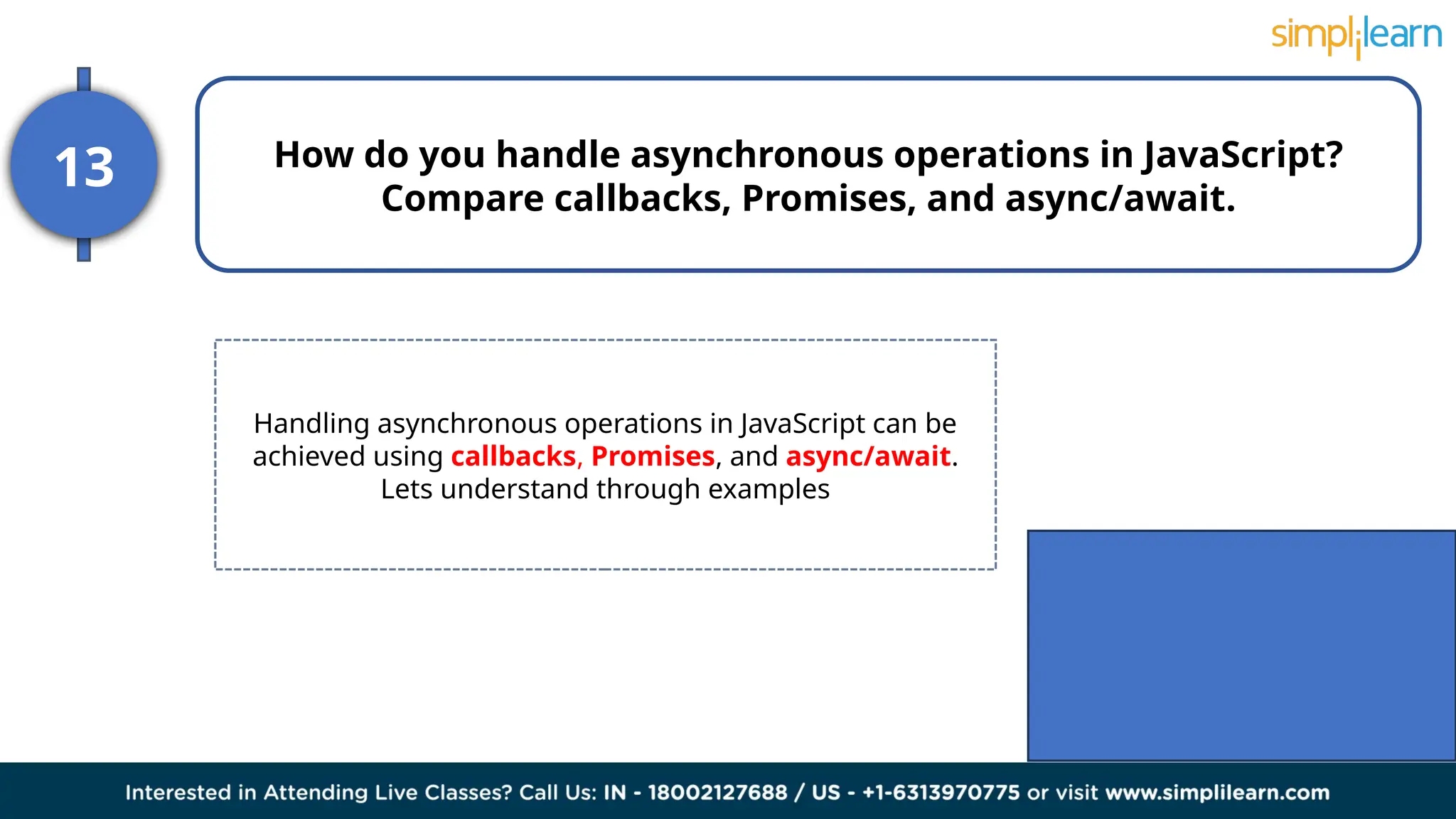 simplilearn

13

How do you handle asynchronous operations in JavaScript? Compare callbacks, Promises, and async/await.

Handling asynchronous operations in JavaScript can be achieved using callbacks, Promises, and async/await. Lets understand through examples

Interested in Attending Live Classes? Call Us: IN - 18002127688 / US - +1-6313970775 or visit www.simplilearn.com